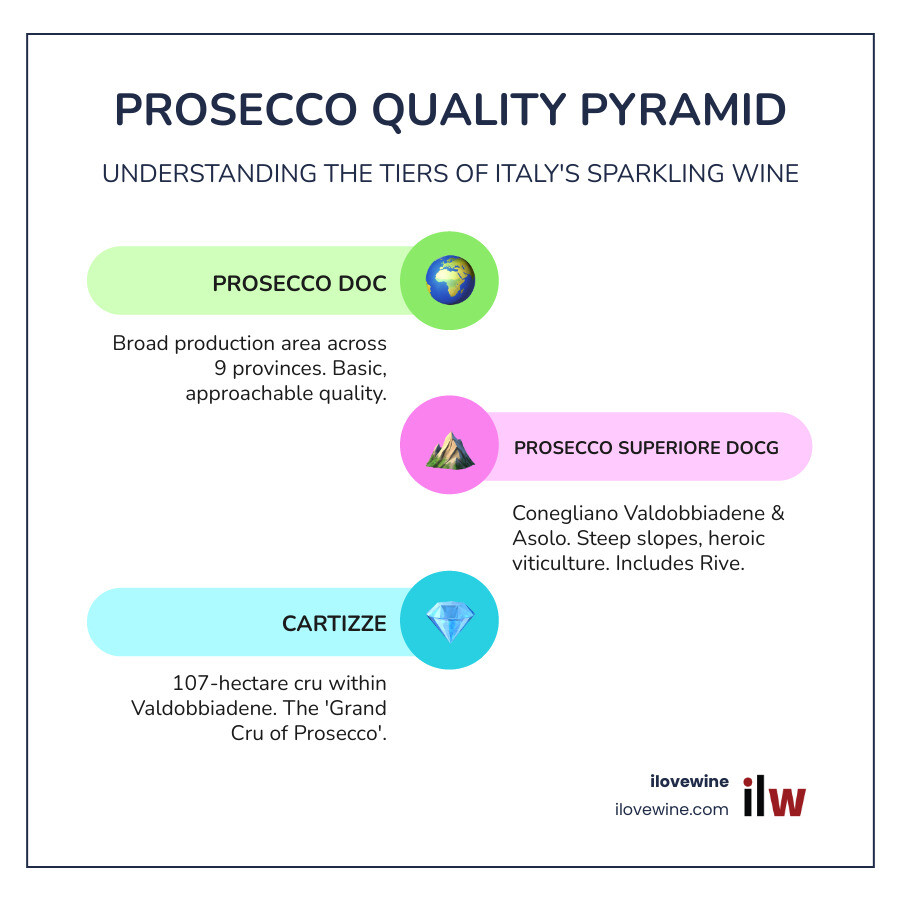 PROSECCO QUALITY PYRAMID

UNDERSTANDING THE TIERS OF ITALY'S SPARKLING WINE

PROSECCO DOC

Broad production area across 9 provinces. Basic, approachable quality.

PROSECCO SUPERIORE DOCG

Conegliano Valdobbiadene & Asolo. Steep slopes, heroic viticulture. Includes Rive.

CARTIZZE

107-hectare cru within Valdobbiadene. The 'Grand Cru of Prosecco'.

ilovewine
ilovewine.com
ilw